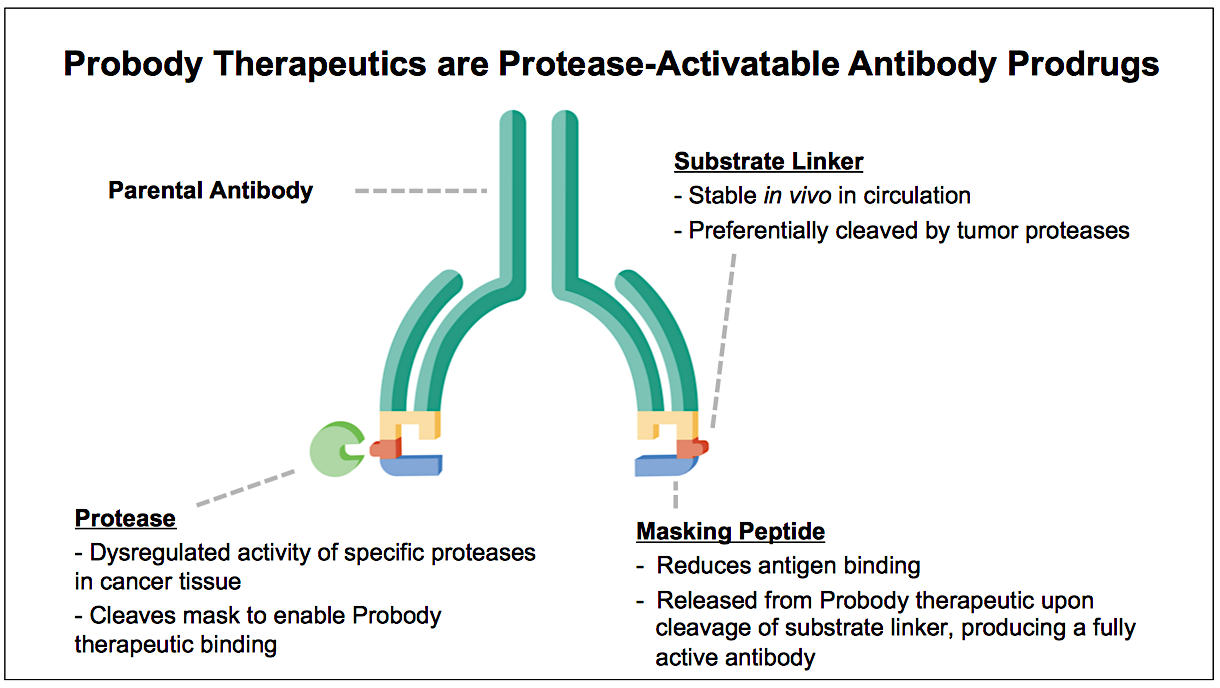 Probody Therapeutics are Protease-Activatable Antibody Prodrugs

Parental Antibody

Substrate Linker
- Stable in vivo in circulation
- Preferentially cleaved by tumor proteases

Protease
- Dysregulated activity of specific proteases in cancer tissue
- Cleaves mask to enable Probody therapeutic binding

Masking Peptide
- Reduces antigen binding
- Released from Probody therapeutic upon cleavage of substrate linker, producing a fully active antibody